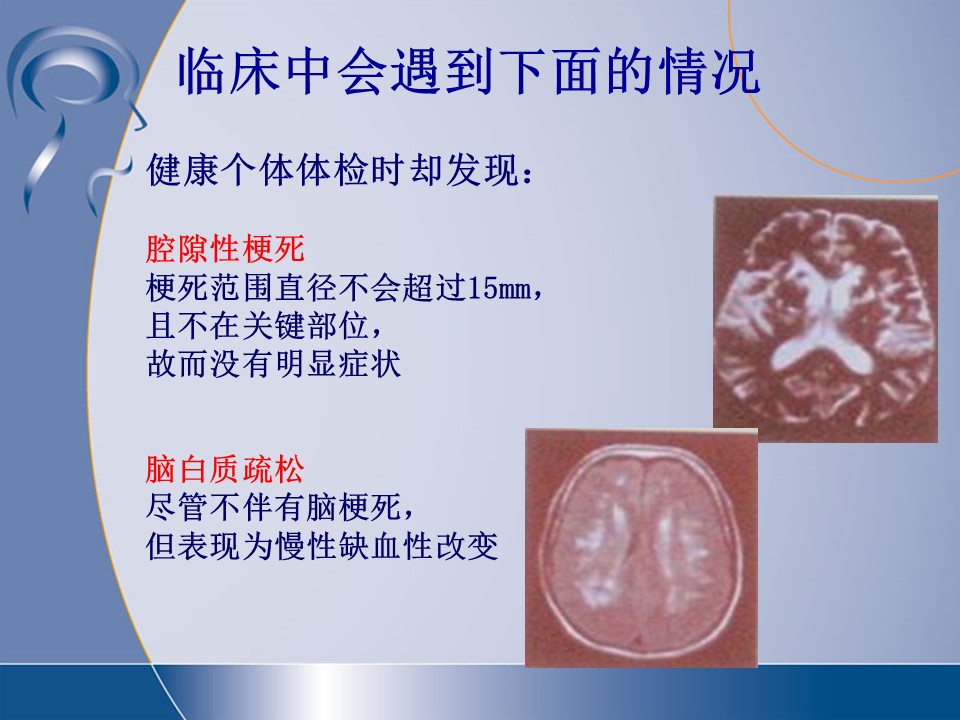 临床中会遇到下面的情况

健康个体体检时却发现：

腔隙性梗死
梗死范围直径不会超过15mm，
且不在关键部位，
故而没有明显症状

脑白质疏松
尽管不伴有脑梗死，
但表现为慢性缺血性改变